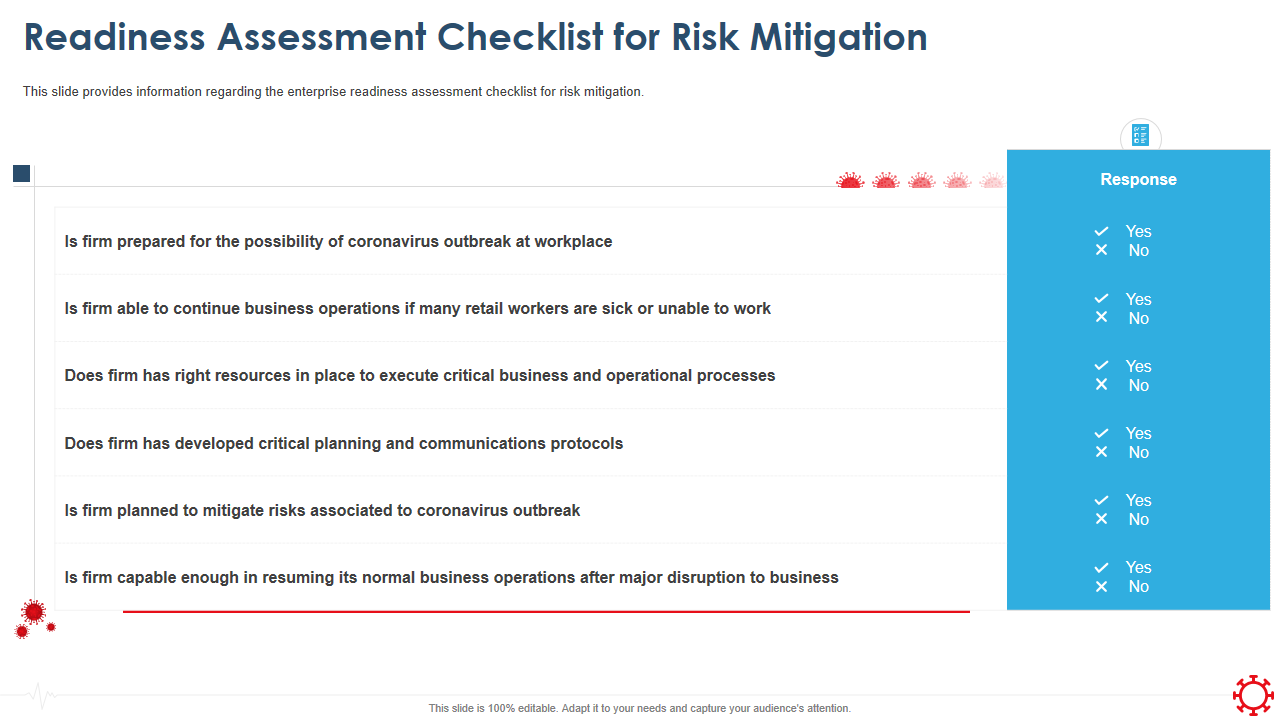 Readiness Assessment Checklist for Risk Mitigation

This slide provides information regarding the enterprise readiness assessment checklist for risk mitigation.

| | Response |
|---|---|
| Is firm prepared for the possibility of coronavirus outbreak at workplace | ✓ Yes ✕ No |
| Is firm able to continue business operations if many retail workers are sick or unable to work | ✓ Yes ✕ No |
| Does firm has right resources in place to execute critical business and operational processes | ✓ Yes ✕ No |
| Does firm has developed critical planning and communications protocols | ✓ Yes ✕ No |
| Is firm planned to mitigate risks associated to coronavirus outbreak | ✓ Yes ✕ No |
| Is firm capable enough in resuming its normal business operations after major disruption to business | ✓ Yes ✕ No |

This slide is 100% editable. Adapt it to your needs and capture your audience's attention.